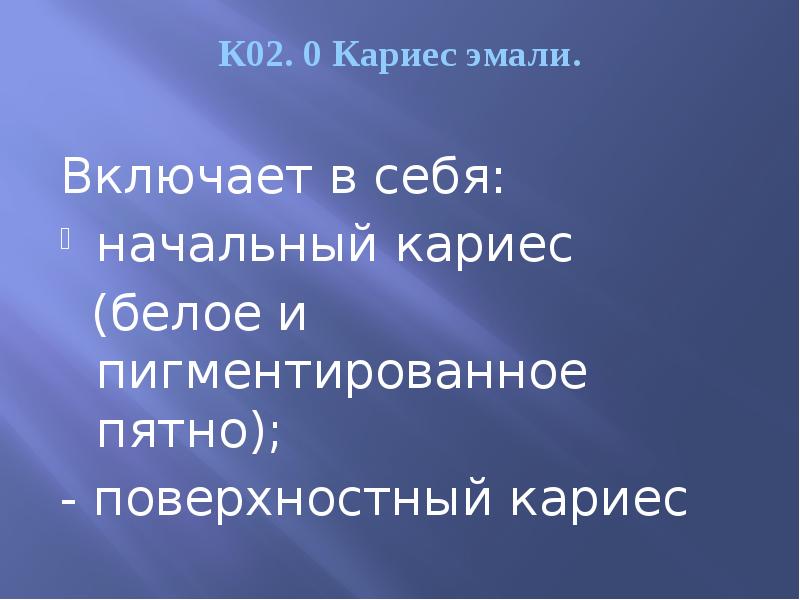 К02. 0 Кариес эмали.

Включает в себя:

начальный кариес (белое и пигментированное пятно);

- поверхностный кариес